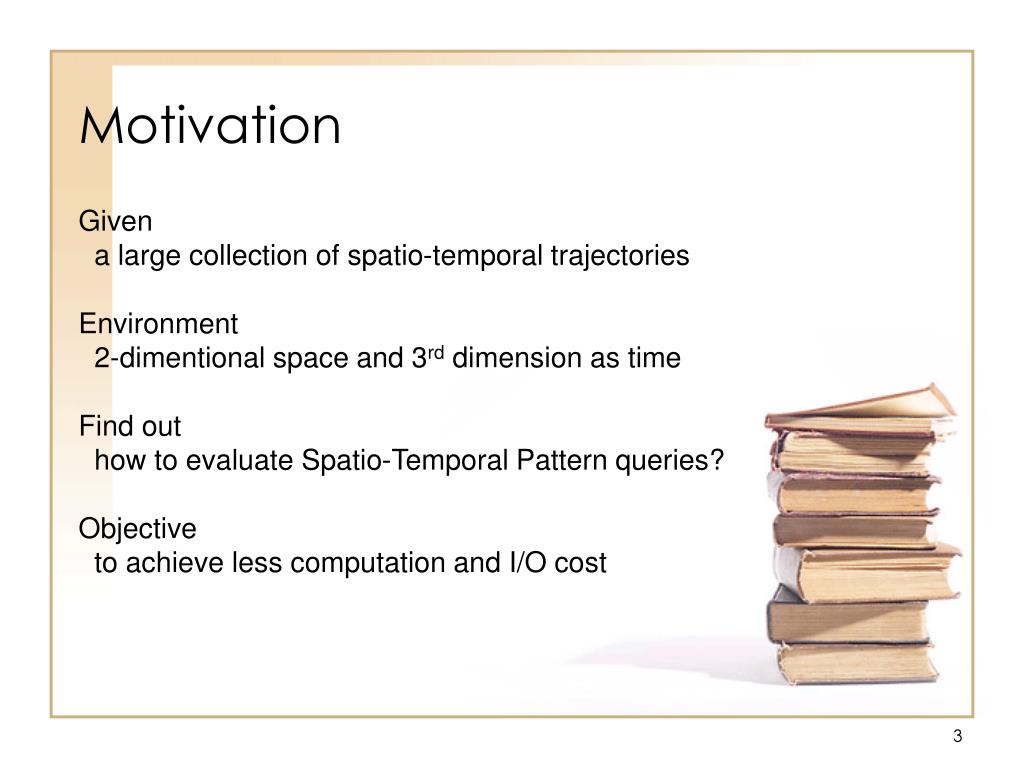 Motivation

Given
a large collection of spatio-temporal trajectories

Environment
2-dimentional space and 3$^{rd}$ dimension as time

Find out
how to evaluate Spatio-Temporal Pattern queries?

Objective
to achieve less computation and I/O cost

3